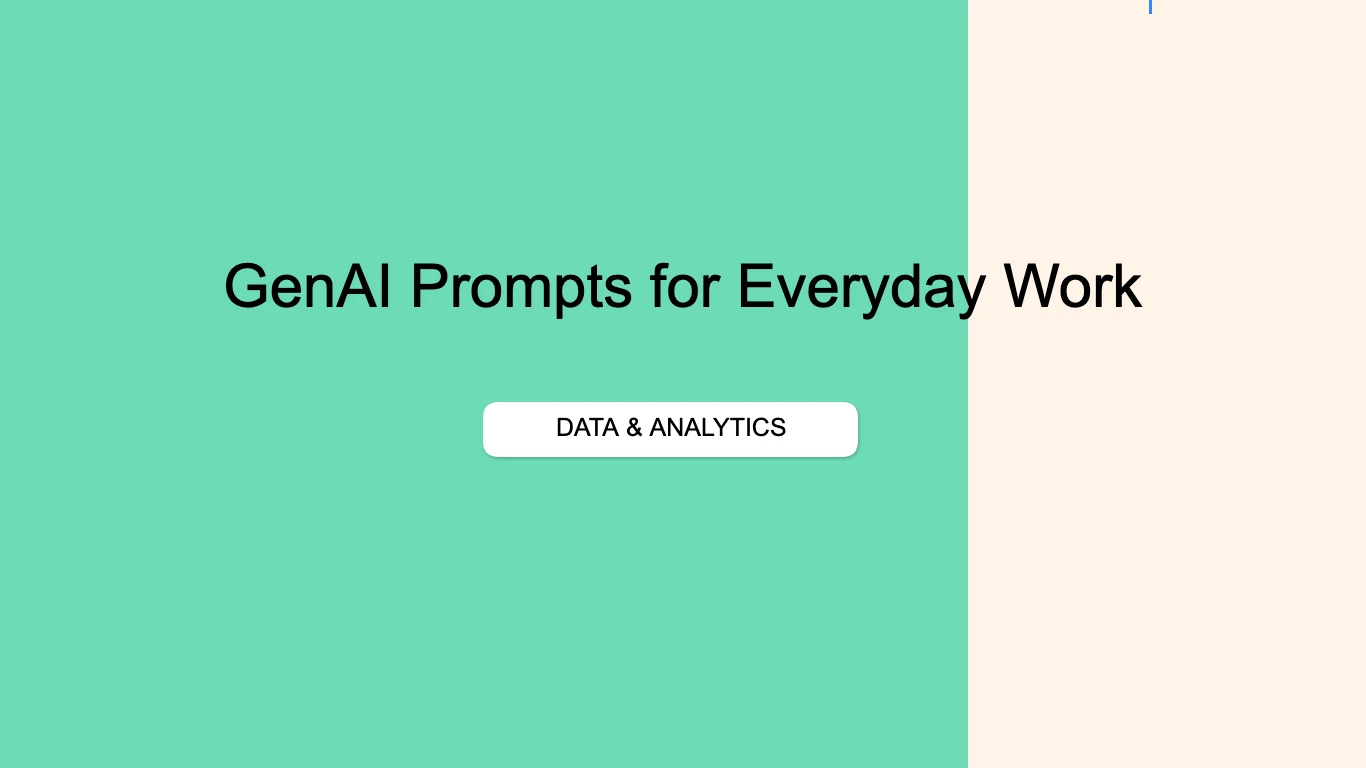 GenAI Prompts for Everyday Work

DATA & ANALYTICS